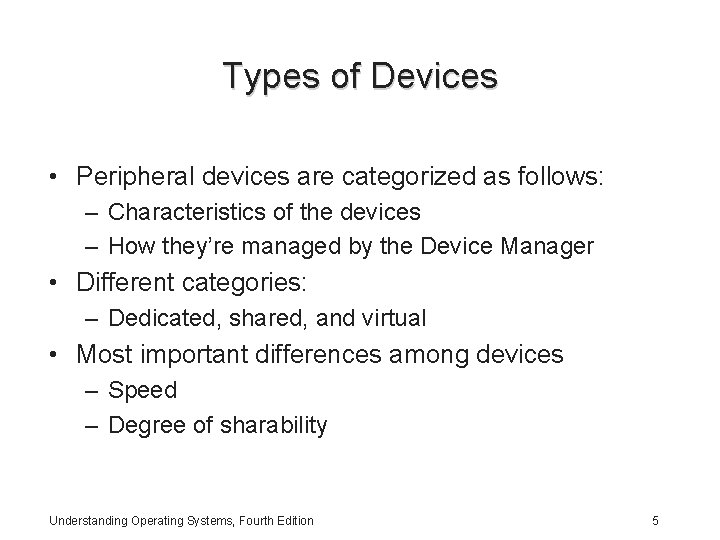 Types of Devices

• Peripheral devices are categorized as follows:
– Characteristics of the devices
– How they're managed by the Device Manager
• Different categories:
– Dedicated, shared, and virtual
• Most important differences among devices
– Speed
– Degree of sharability

Understanding Operating Systems, Fourth Edition

5